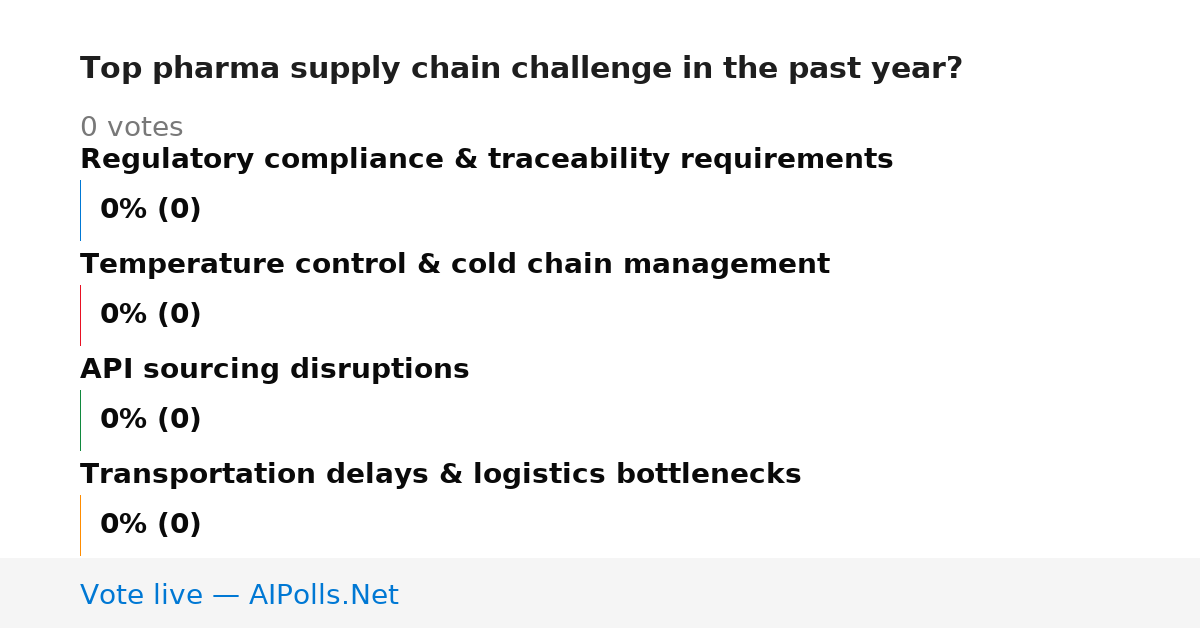 Top pharma supply chain challenge in the past year?

0 votes

Regulatory compliance & traceability requirements

0% (0)

Temperature control & cold chain management

0% (0)

API sourcing disruptions

0% (0)

Transportation delays & logistics bottlenecks

0% (0)

Vote live — AIPolls.Net